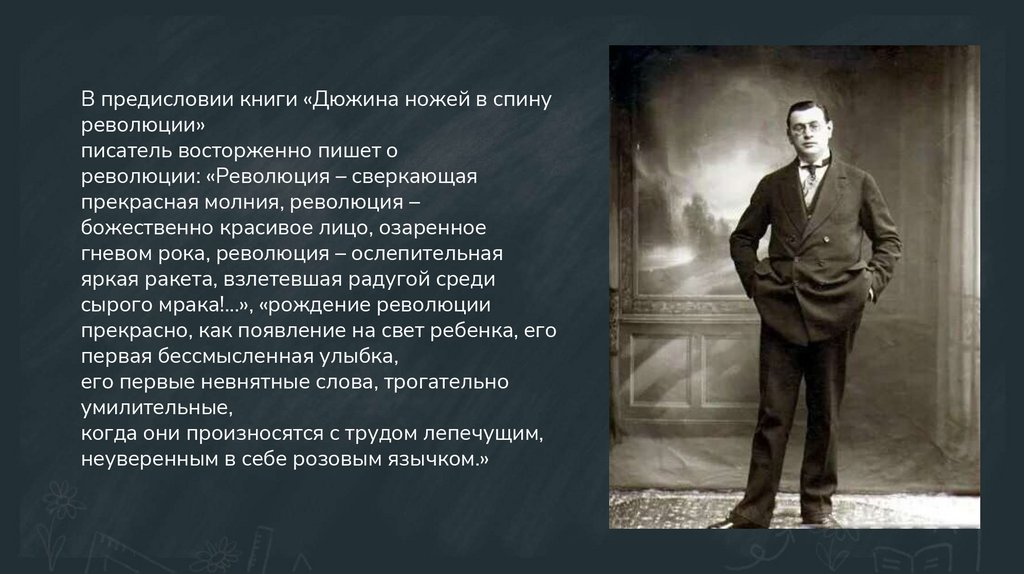 В предисловии книги «Дюжина ножей в спину революции»
писатель восторженно пишет о революции: «Революция – сверкающая прекрасная молния, революция – божественно красивое лицо, озаренное гневом рока, революция – ослепительная яркая ракета, взлетевшая радугой среди сырого мрака!...», «рождение революции прекрасно, как появление на свет ребенка, его первая бессмысленная улыбка,
его первые невнятные слова, трогательно умилительные,
когда они произносятся с трудом лепечущим, неуверенным в себе розовым язычком.»